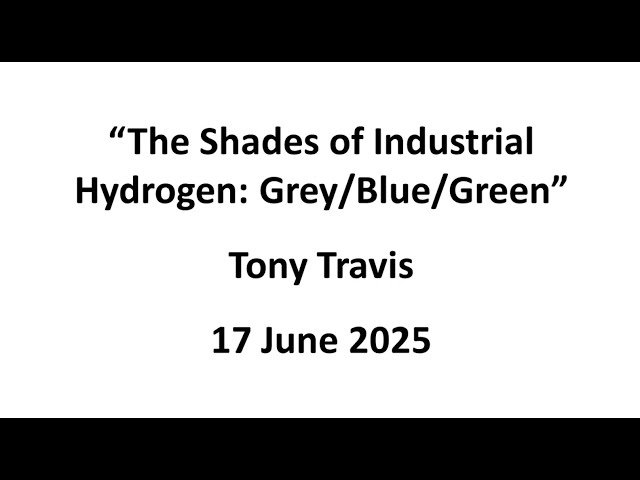 “The Shades of Industrial Hydrogen: Grey/Blue/Green”

Tony Travis

17 June 2025